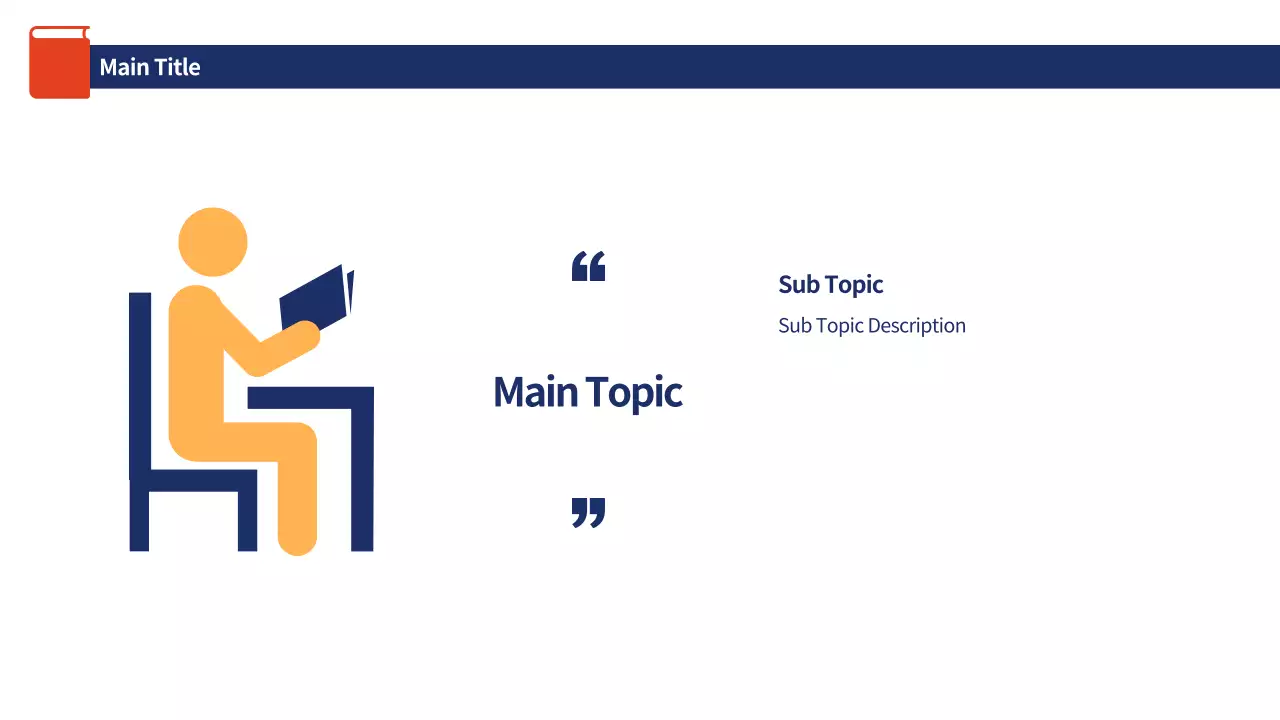 Main Title

“

Main Topic

”

Sub Topic

Sub Topic Description